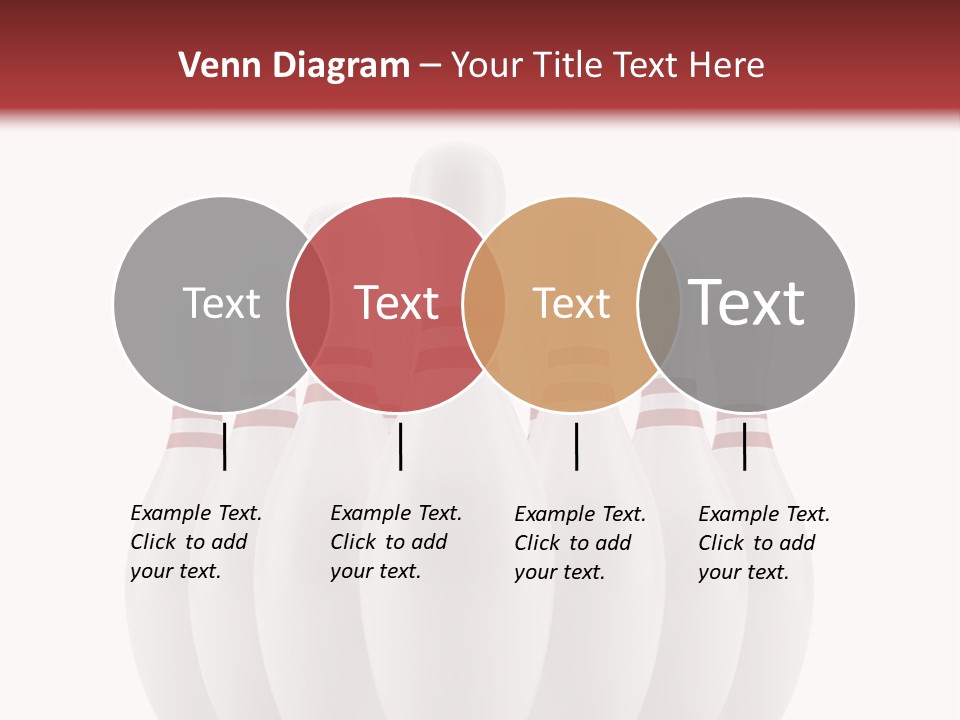 Venn Diagram – Your Title Text Here

Text

Text

Text

Text

Example Text. Click to add your text.

Example Text. Click to add your text.

Example Text. Click to add your text.

Example Text. Click to add your text.